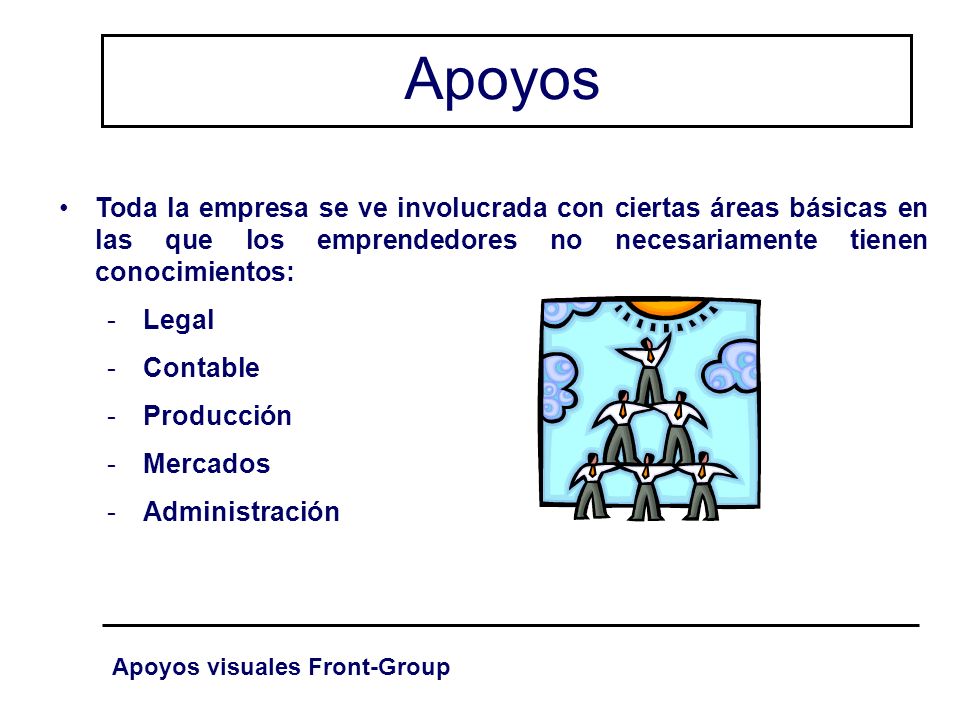 Apoyos

• Toda la empresa se ve involucrada con ciertas áreas básicas en las que los emprendedores no necesariamente tienen conocimientos:

- Legal
- Contable
- Producción
- Mercados
- Administración

Apoyos visuales Front-Group